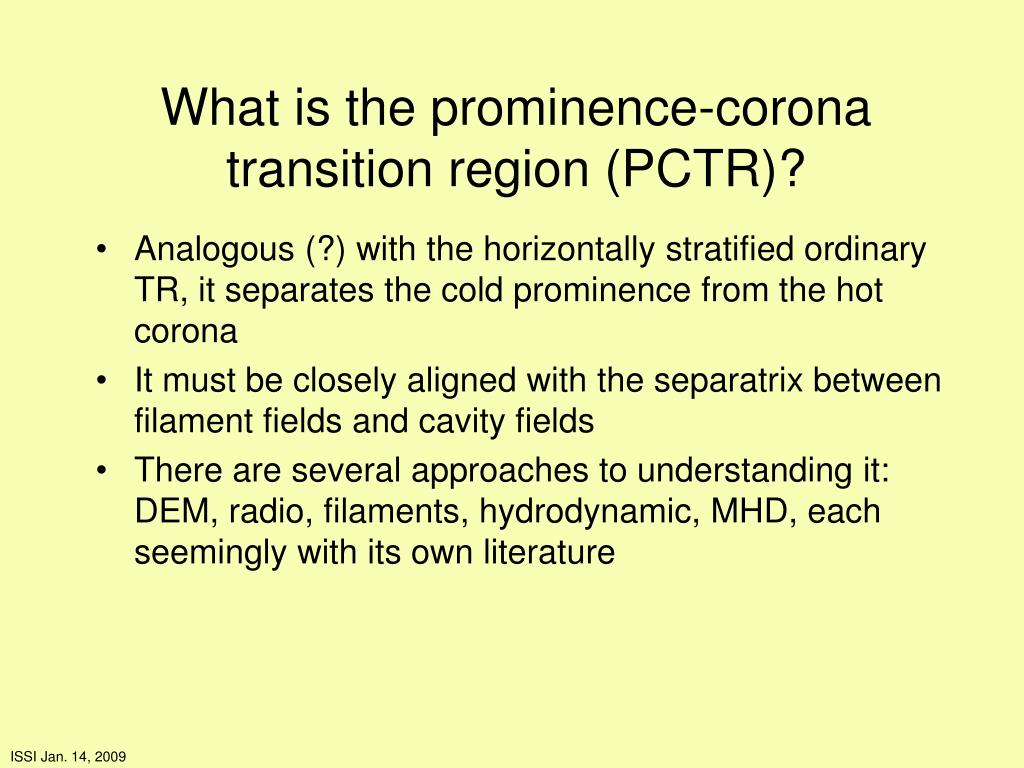 What is the prominence-corona transition region (PCTR)?

• Analogous (?) with the horizontally stratified ordinary TR, it separates the cold prominence from the hot corona
• It must be closely aligned with the separatrix between filament fields and cavity fields
• There are several approaches to understanding it: DEM, radio, filaments, hydrodynamic, MHD, each seemingly with its own literature

ISSI Jan. 14, 2009